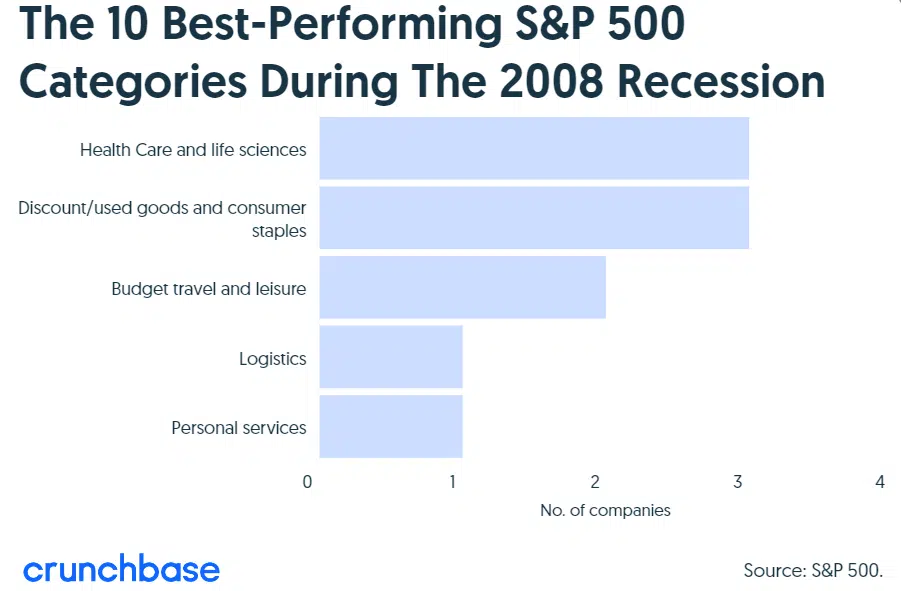 The 10 Best-Performing S&P 500 Categories During The 2008 Recession

Health Care and life sciences

Discount/used goods and consumer staples

Budget travel and leisure

Logistics

Personal services

0
1
2
3
4

No. of companies

crunchbase

Source: S&P 500.